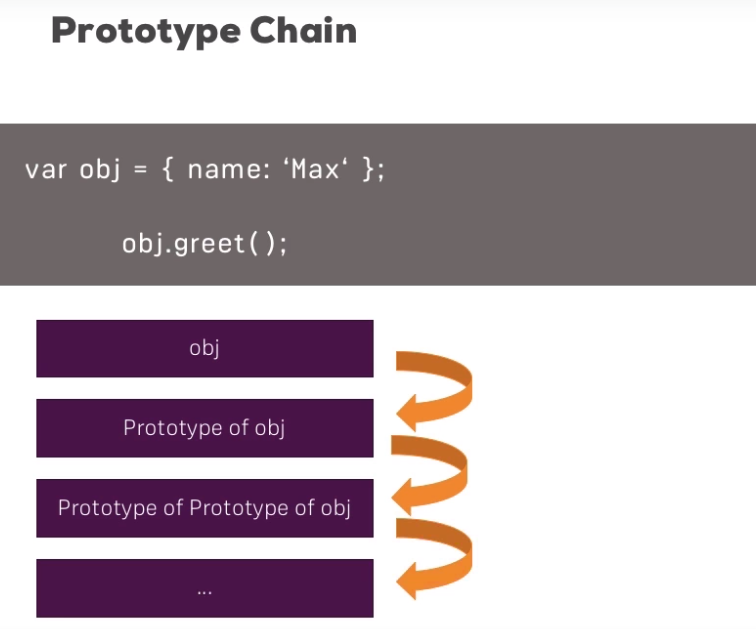 Prototype Chain

var obj = { name: ‘Max‘ };

obj.greet();

obj

Prototype of obj

Prototype of Prototype of obj

...